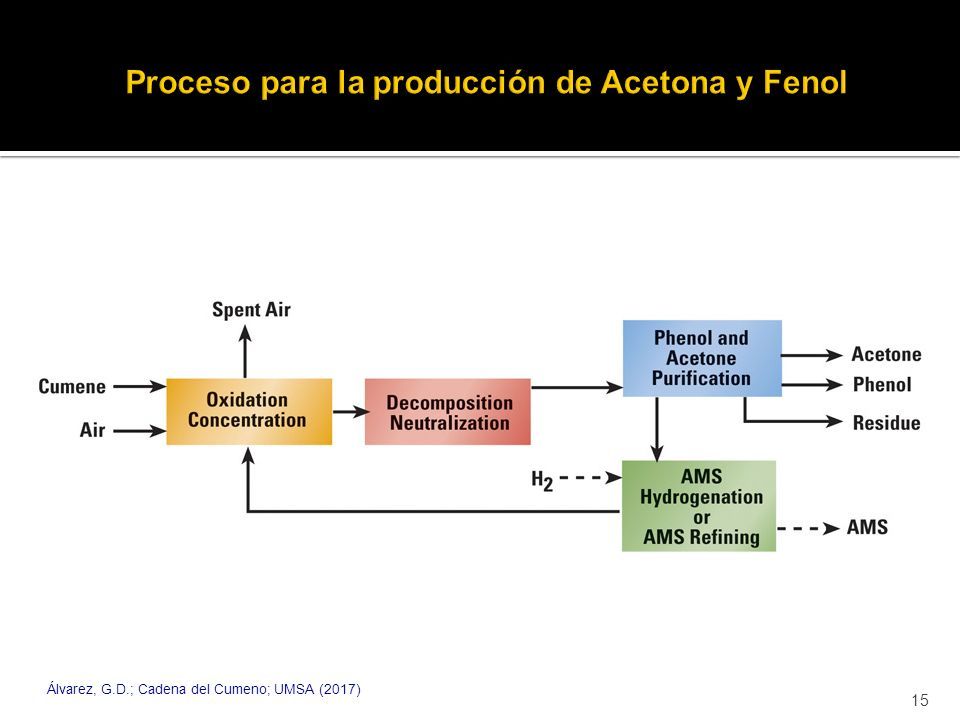 Proceso para la producción de Acetona y Fenol

Spent Air

Cumene

Air

Oxidation Concentration

Decomposition Neutralization

Phenol and Acetone Purification

Acetone

Phenol

Residue

$H_2$

AMS Hydrogenation or AMS Refining

AMS

Álvarez, G.D.; Cadena del Cumeno; UMSA (2017)

15